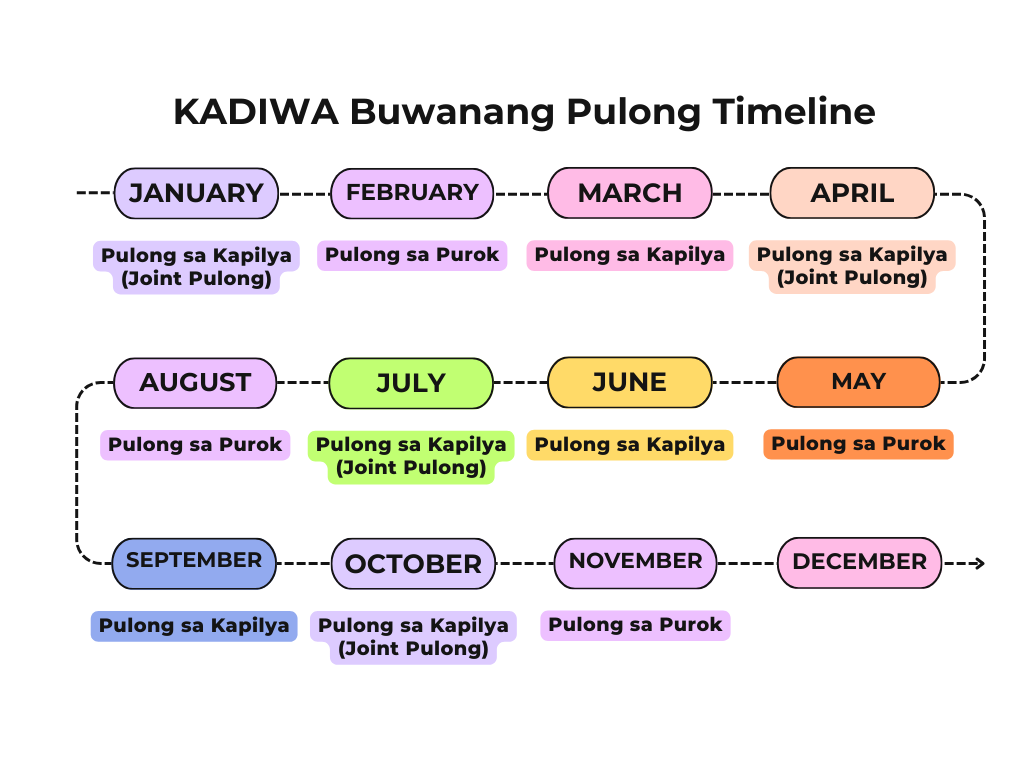 KADIWA Buwanang Pulong Timeline

JANUARY
Pulong sa Kapilya (Joint Pulong)

FEBRUARY
Pulong sa Purok

MARCH
Pulong sa Kapilya

APRIL
Pulong sa Kapilya (Joint Pulong)

MAY
Pulong sa Purok

JUNE
Pulong sa Kapilya

JULY
Pulong sa Kapilya (Joint Pulong)

AUGUST
Pulong sa Purok

SEPTEMBER
Pulong sa Kapilya

OCTOBER
Pulong sa Kapilya (Joint Pulong)

NOVEMBER
Pulong sa Purok

DECEMBER